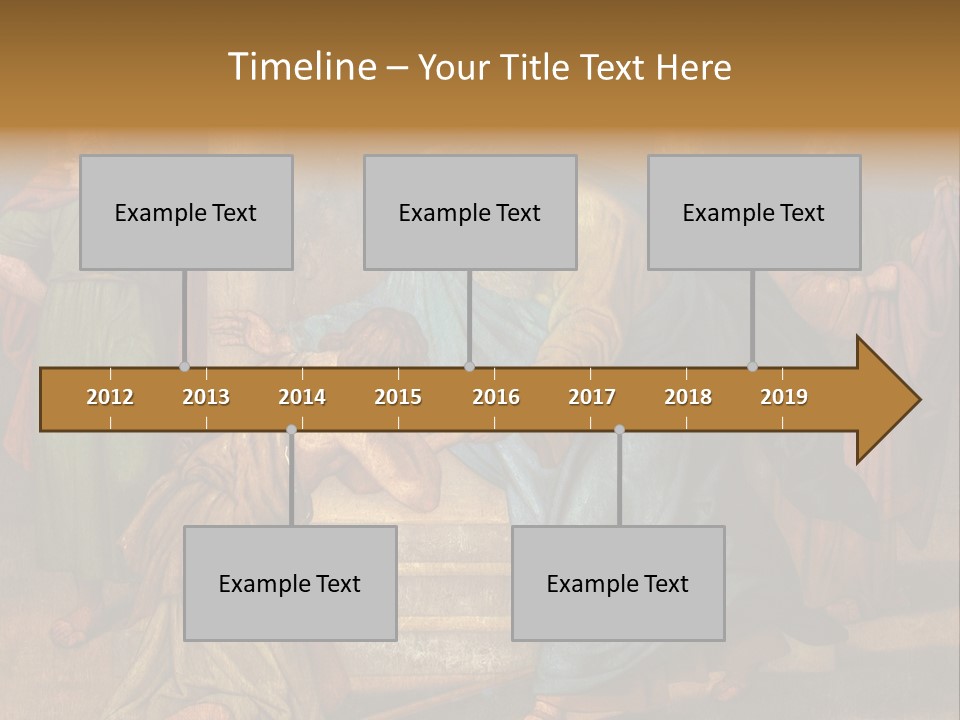 Timeline – Your Title Text Here

Example Text

Example Text

Example Text

2012 2013 2014 2015 2016 2017 2018 2019

Example Text

Example Text